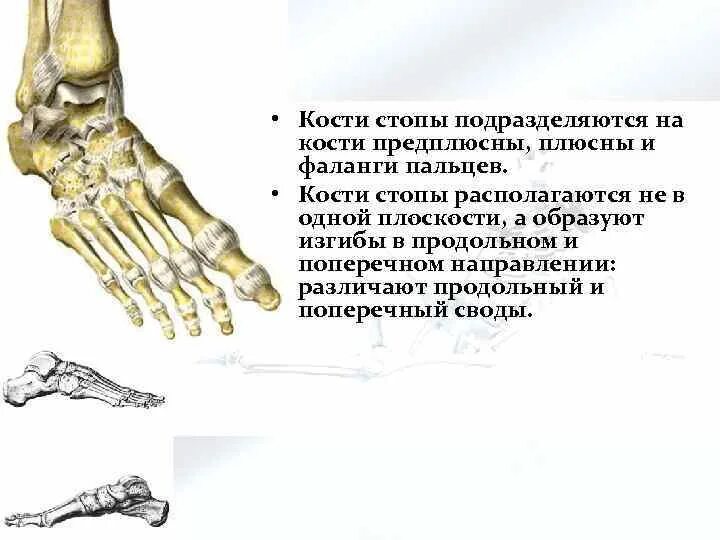 • Кости стопы подразделяются на кости предплюсны, плюсны и фаланги пальцев.
• Кости стопы располагаются не в одной плоскости, а образуют изгибы в продольном и поперечном направлении: различают продольный и поперечный своды.